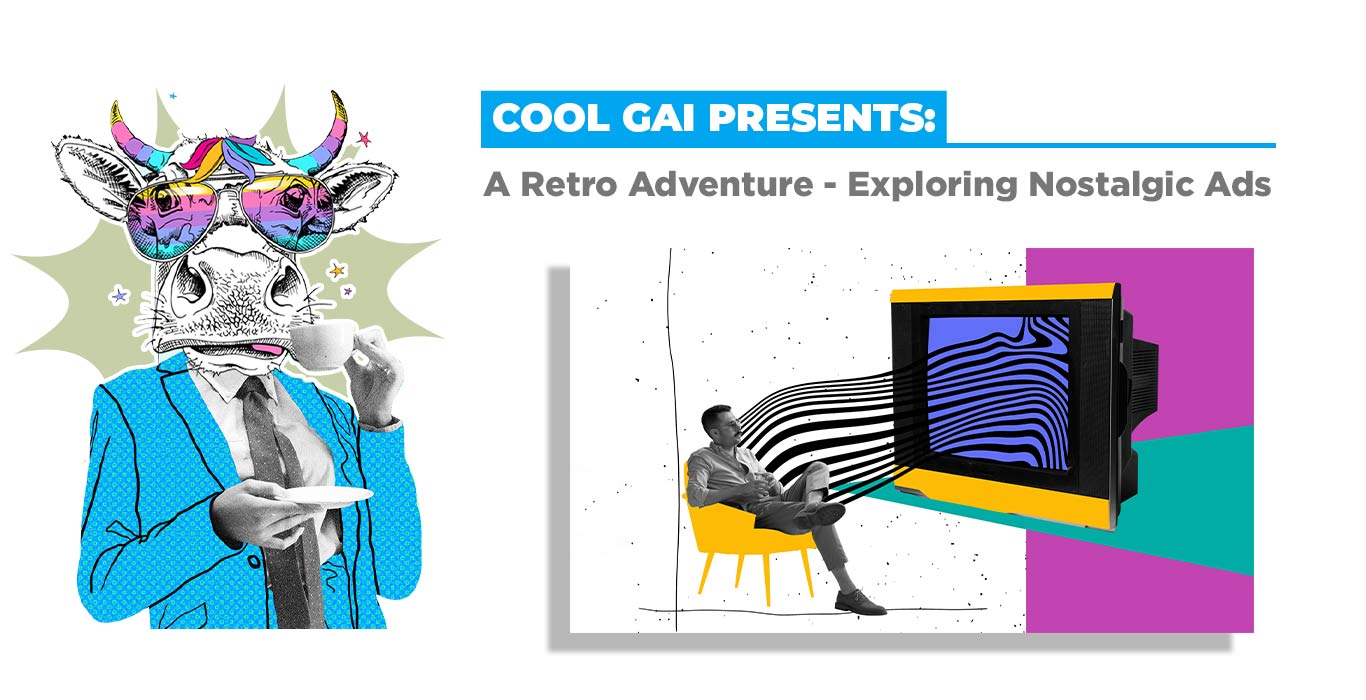 COOL GAI PRESENTS:

A Retro Adventure - Exploring Nostalgic Ads